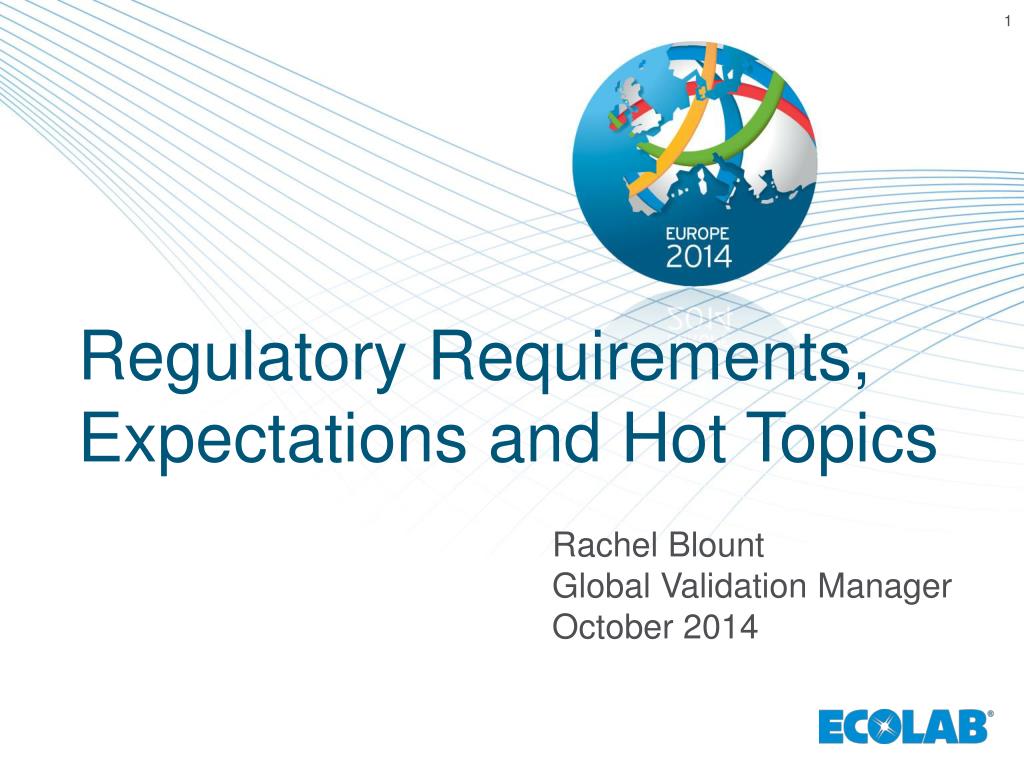 1

EUROPE
2014

Regulatory Requirements, Expectations and Hot Topics

Rachel Blount
Global Validation Manager
October 2014

ECOLAB®